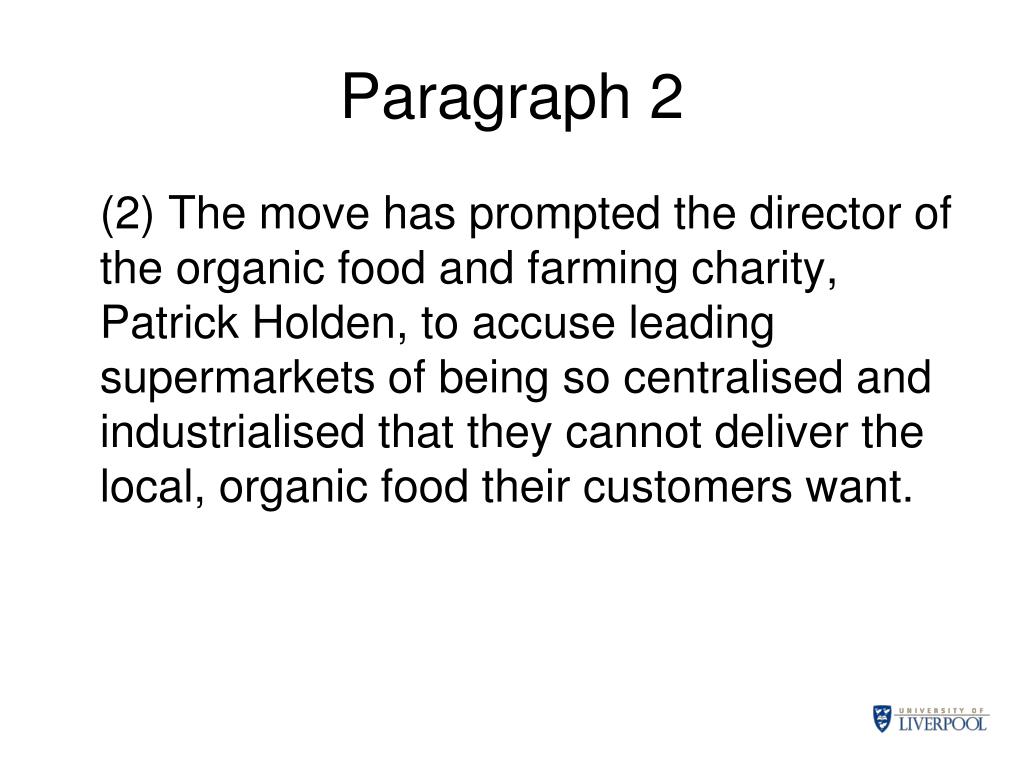 Paragraph 2

(2) The move has prompted the director of the organic food and farming charity, Patrick Holden, to accuse leading supermarkets of being so centralised and industrialised that they cannot deliver the local, organic food their customers want.

UNIVERSITY OF LIVERPOOL